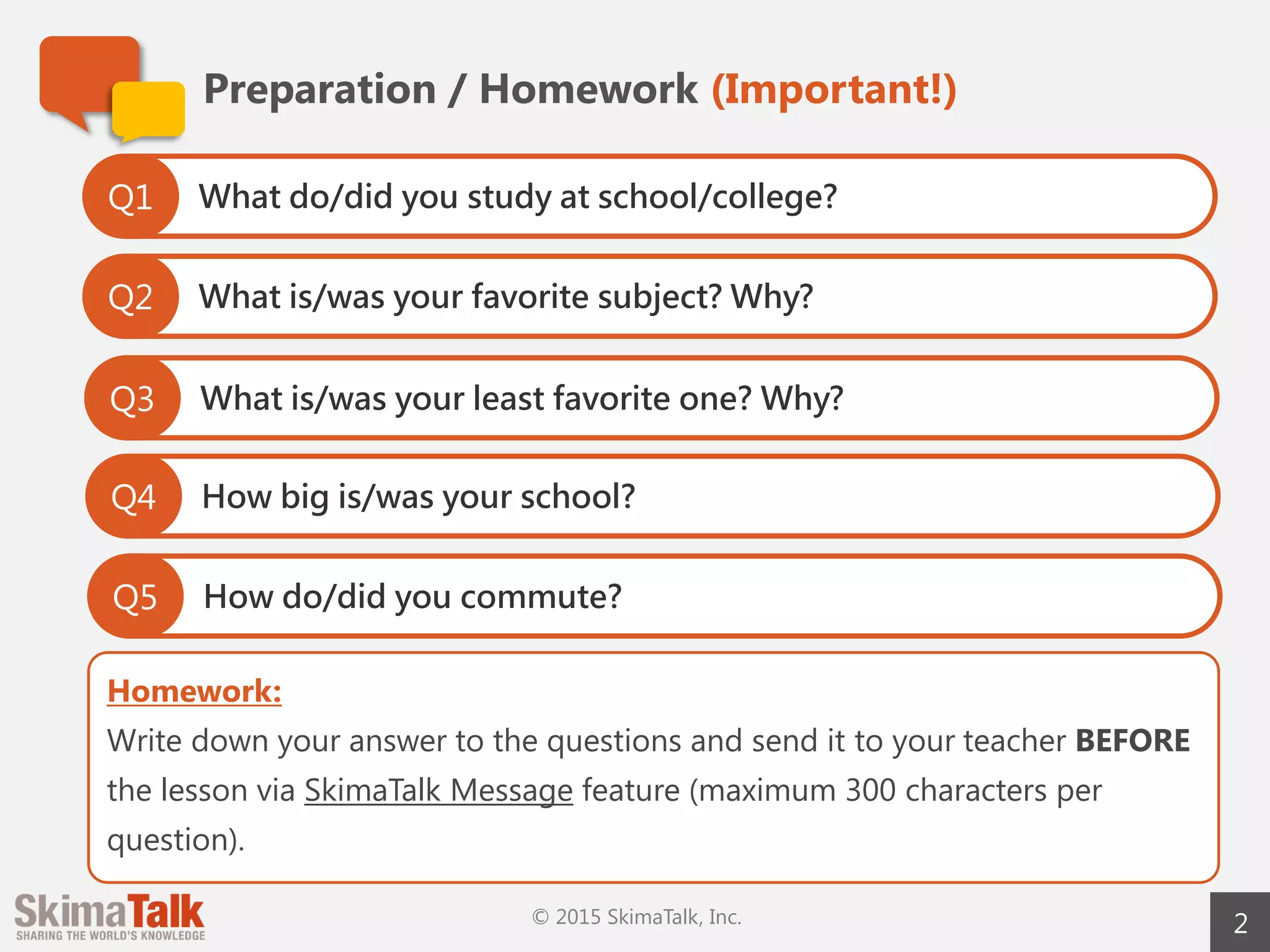 Preparation / Homework (Important!)

Q1 What do/did you study at school/college?

Q2 What is/was your favorite subject? Why?

Q3 What is/was your least favorite one? Why?

Q4 How big is/was your school?

Q5 How do/did you commute?

Homework:
Write down your answer to the questions and send it to your teacher BEFORE the lesson via SkimaTalk Message feature (maximum 300 characters per question).

SkimaTalk
SHARING THE WORLD'S KNOWLEDGE

© 2015 SkimaTalk, Inc.

2